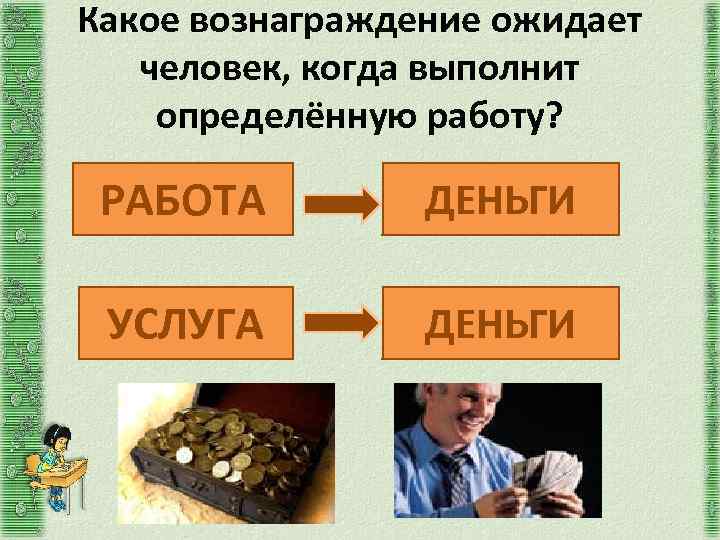 Какое вознаграждение ожидает человек, когда выполнит определённую работу?

РАБОТА

ДЕНЬГИ

УСЛУГА

ДЕНЬГИ